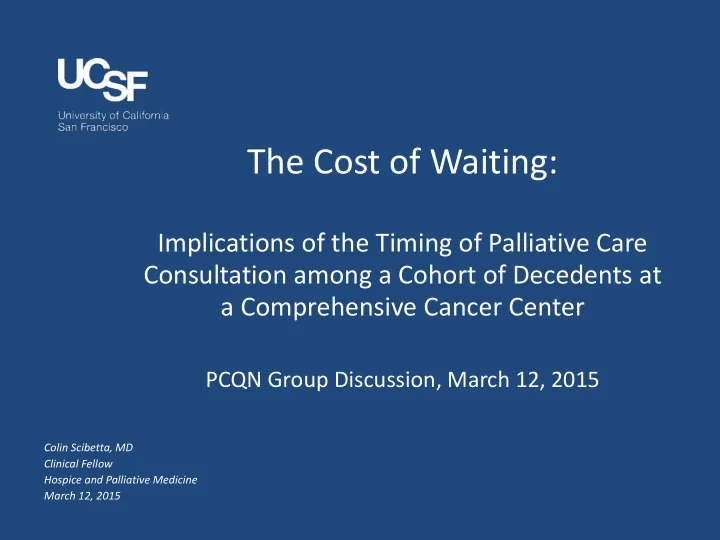 UCSF
University of California
San Francisco

The Cost of Waiting:

Implications of the Timing of Palliative Care Consultation among a Cohort of Decedents at a Comprehensive Cancer Center

PCQN Group Discussion, March 12, 2015

Colin Scibetta, MD
Clinical Fellow
Hospice and Palliative Medicine
March 12, 2015